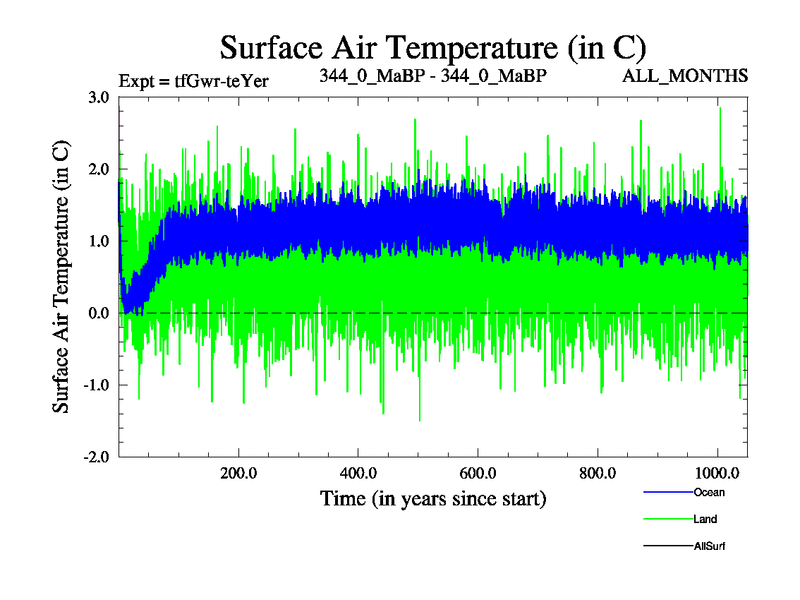 Surface Air Temperature (in C)

Expt = tfGwr-teYer

344_0_MaBP - 344_0_MaBP

ALL_MONTHS

Surface Air Temperature (in C)

3.0
2.0
1.0
0.0
-1.0
-2.0

200.0
400.0
600.0
800.0
1000.0

Time (in years since start)

Ocean
Land
AllSurf